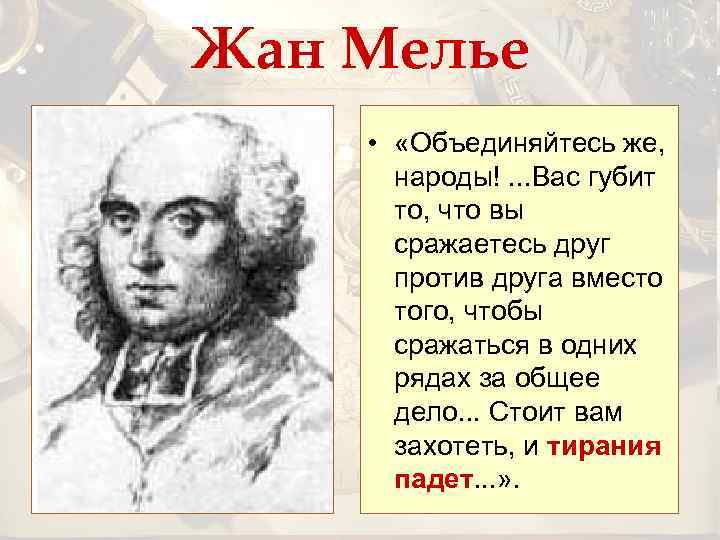 Жан Мелье

• «Объединяйтесь же, народы! ...Вас губит то, что вы сражаетесь друг против друга вместо того, чтобы сражаться в одних рядах за общее дело... Стоит вам захотеть, и тирания падет...».